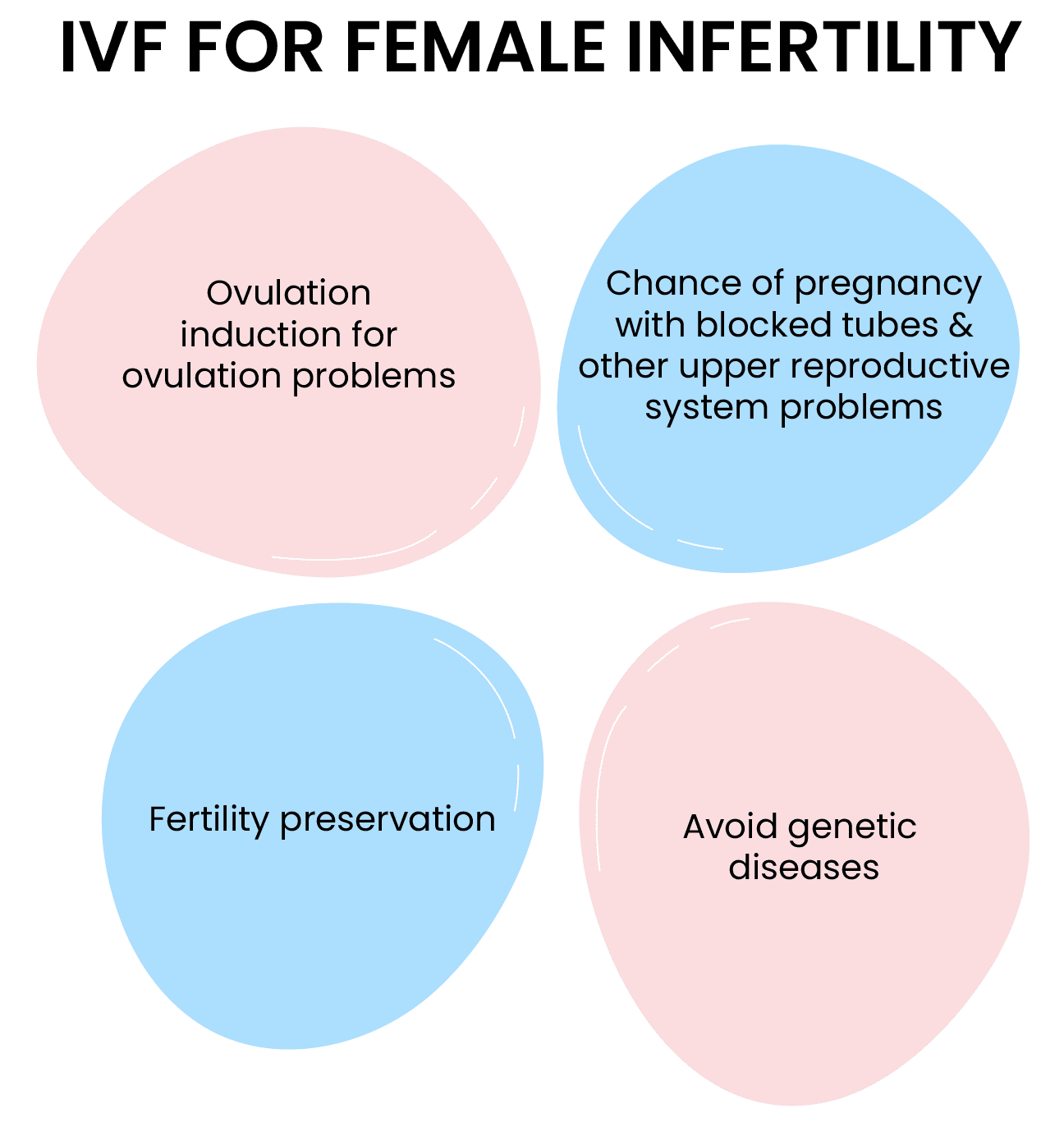 IVF FOR FEMALE INFERTILITY

Ovulation induction for ovulation problems

Chance of pregnancy with blocked tubes & other upper reproductive system problems

Fertility preservation

Avoid genetic diseases